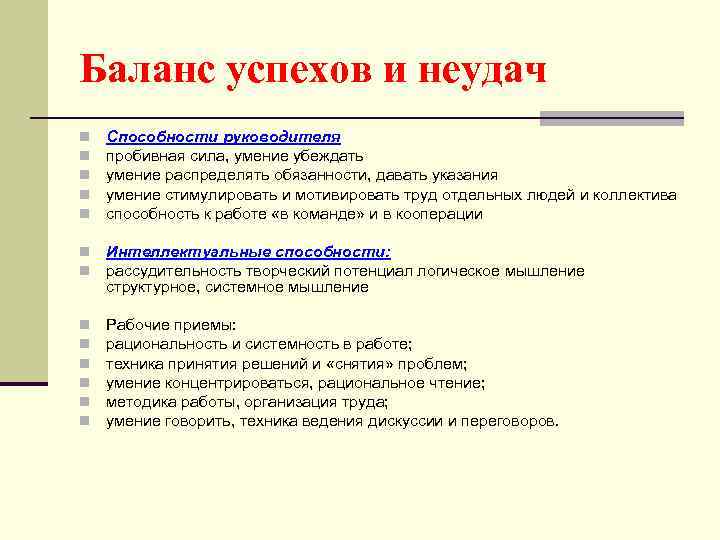 Баланс успехов и неудач

Способности руководителя
пробивная сила, умение убеждать
умение распределять обязанности, давать указания
умение стимулировать и мотивировать труд отдельных людей и коллектива
способность к работе «в команде» и в кооперации

Интеллектуальные способности:
рассудительность творческий потенциал логическое мышление структурное, системное мышление

Рабочие приемы:
рациональность и системность в работе;
техника принятия решений и «снятия» проблем;
умение концентрироваться, рациональное чтение;
методика работы, организация труда;
умение говорить, техника ведения дискуссии и переговоров.